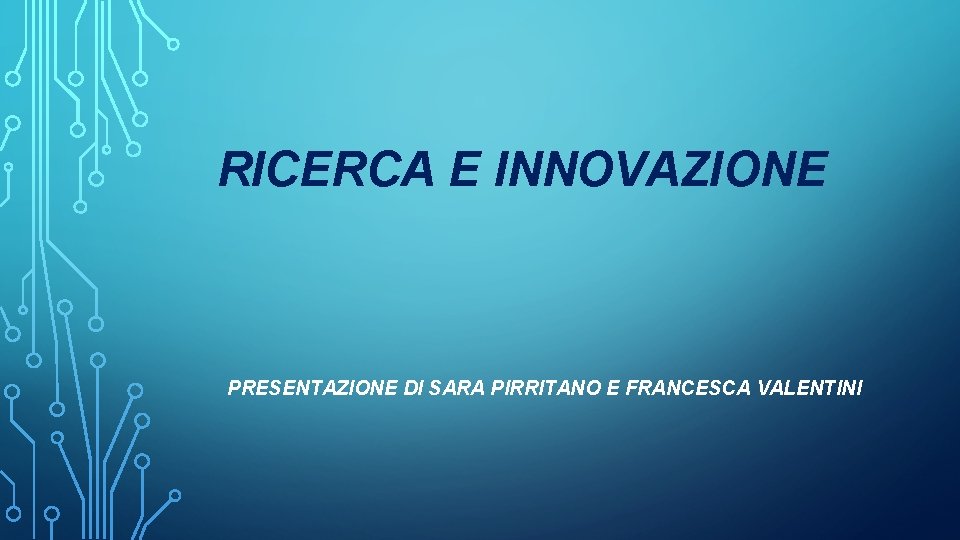 RICERCA E INNOVAZIONE

PRESENTAZIONE DI SARA PIRRITANO E FRANCESCA VALENTINI